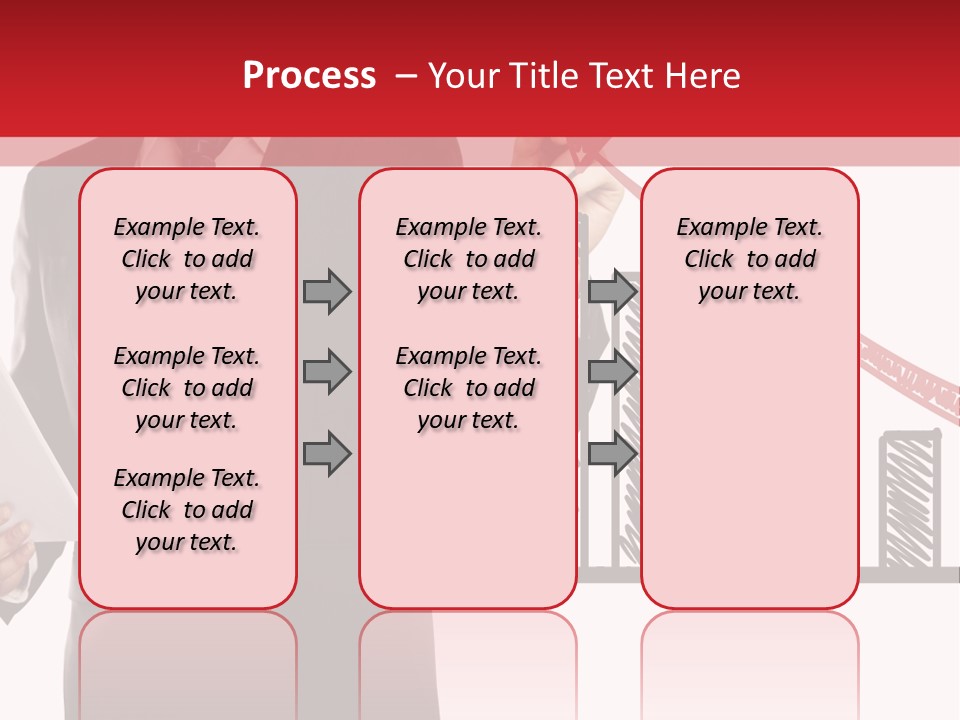 Process – Your Title Text Here

Example Text. Click to add your text.

Example Text. Click to add your text.

Example Text. Click to add your text.

Example Text. Click to add your text.

Example Text. Click to add your text.

Example Text. Click to add your text.